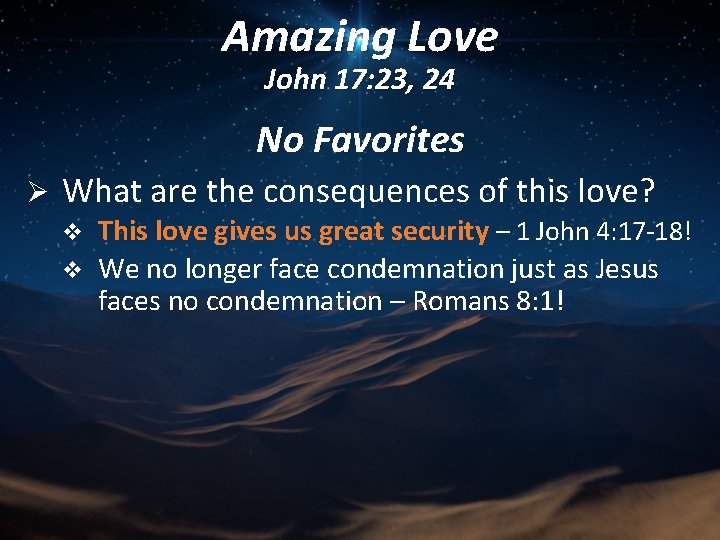 Amazing Love
John 17:23, 24

No Favorites

➢ What are the consequences of this love?

❖ This love gives us great security – 1 John 4:17-18!

❖ We no longer face condemnation just as Jesus faces no condemnation – Romans 8:1!